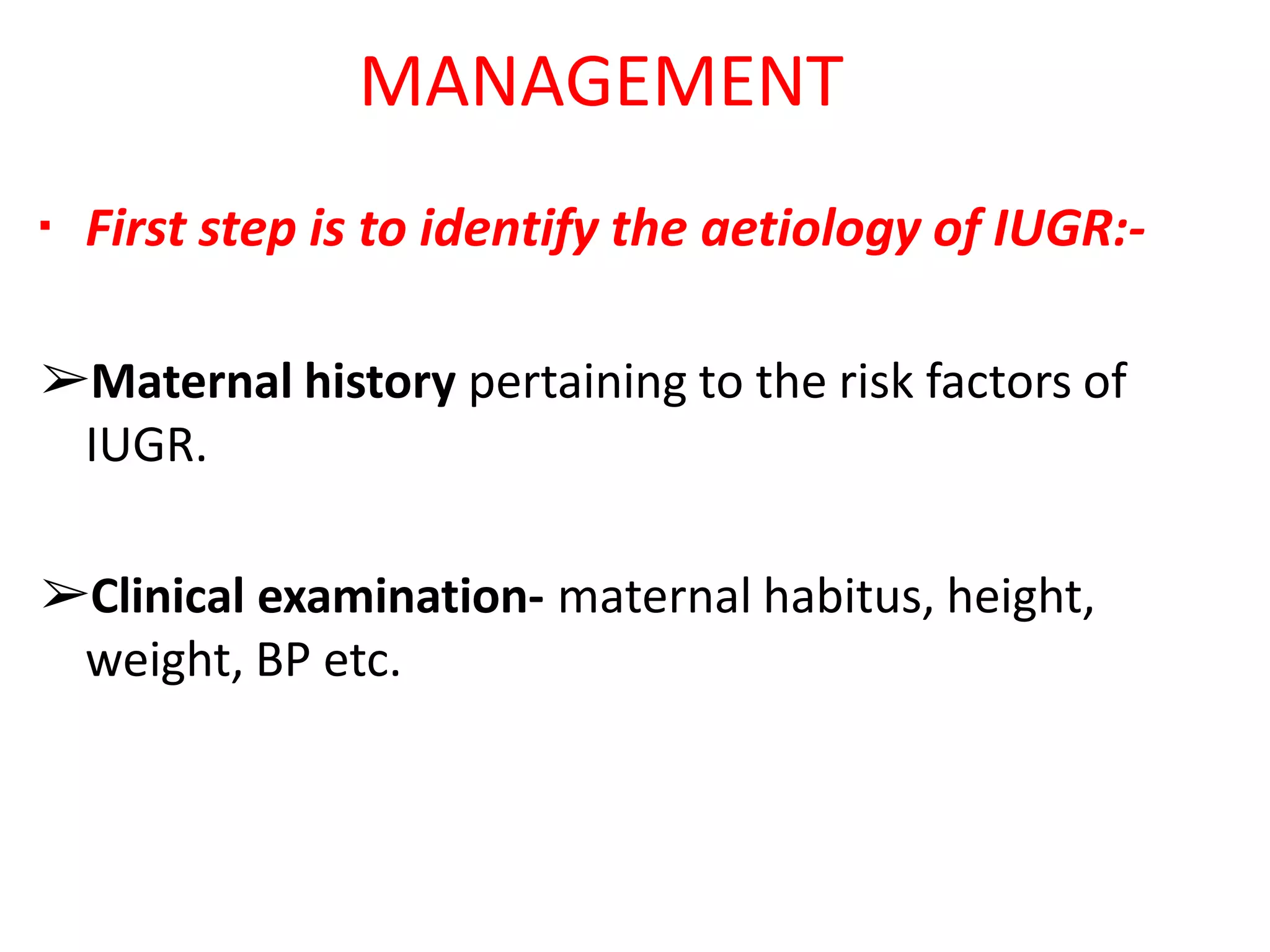 MANAGEMENT

▪ First step is to identify the aetiology of IUGR:-

➢Maternal history pertaining to the risk factors of IUGR.

➢Clinical examination- maternal habitus, height, weight, BP etc.